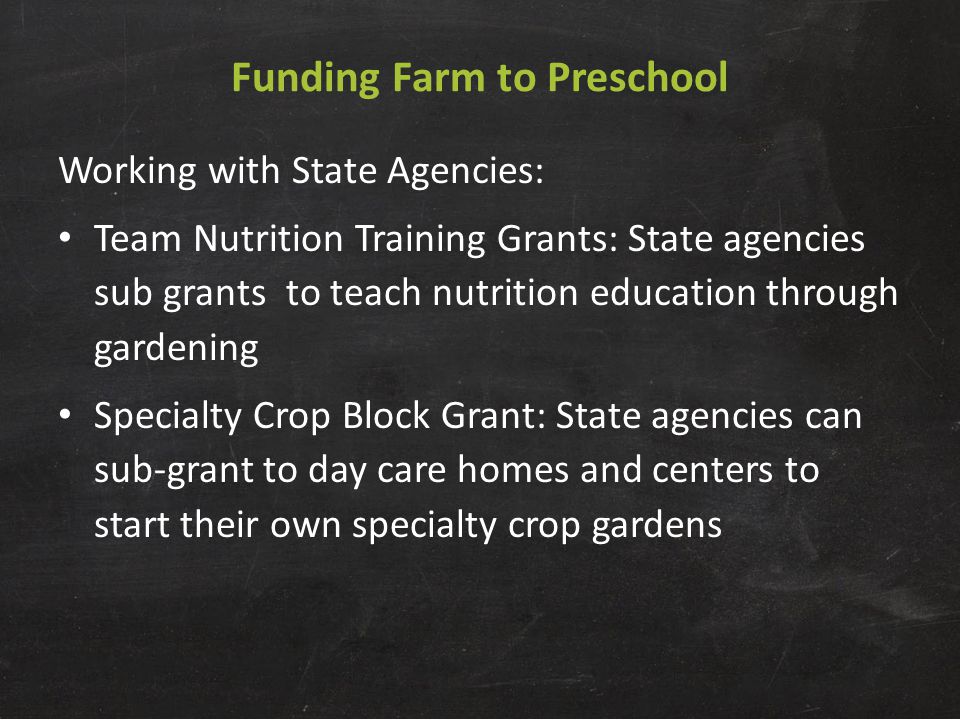 Funding Farm to Preschool

Working with State Agencies:

• Team Nutrition Training Grants: State agencies sub grants to teach nutrition education through gardening

• Specialty Crop Block Grant: State agencies can sub-grant to day care homes and centers to start their own specialty crop gardens